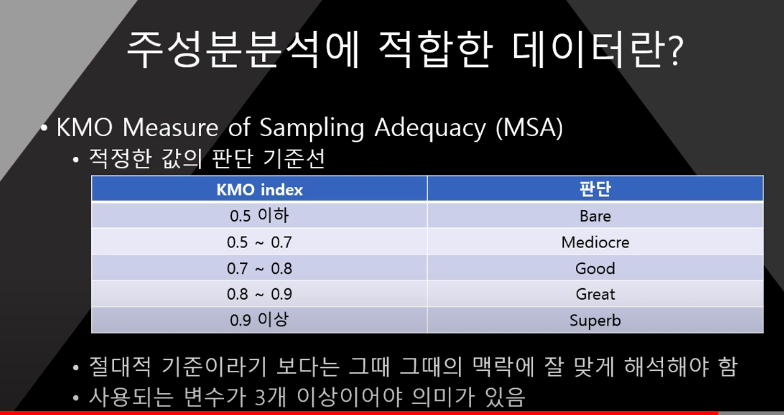 주성분분석에 적합한 데이터란?

• KMO Measure of Sampling Adequacy (MSA)

• 적정한 값의 판단 기준선

| KMO index | 판단 |
|---|---|
| 0.5 이하 | Bare |
| 0.5 ~ 0.7 | Mediocre |
| 0.7 ~ 0.8 | Good |
| 0.8 ~ 0.9 | Great |
| 0.9 이상 | Superb |

• 절대적 기준이라기 보다는 그때 그때의 맥락에 잘 맞게 해석해야 함

• 사용되는 변수가 3개 이상이어야 의미가 있음